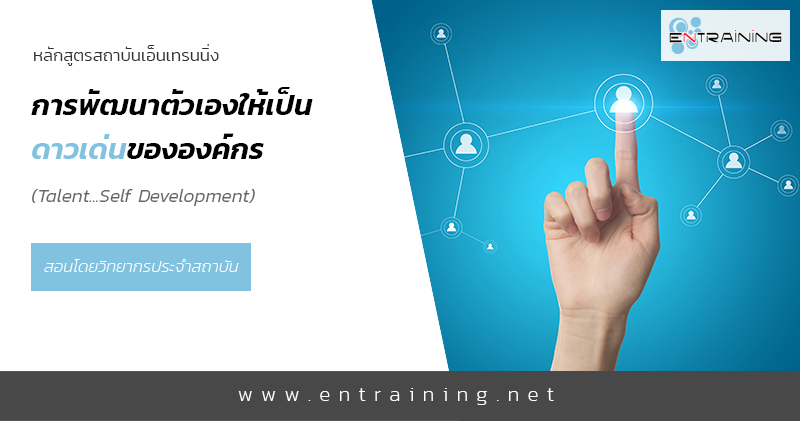 หลักสูตรสถาบันเอ็นเทรนนิ่ง

การพัฒนาตัวเองให้เป็น ดาวเด่นขององค์กร

(Talent...Self Development)

สอนโดยวิทยากรประจำสถาบัน

ENTRAINING

www.entraining.net